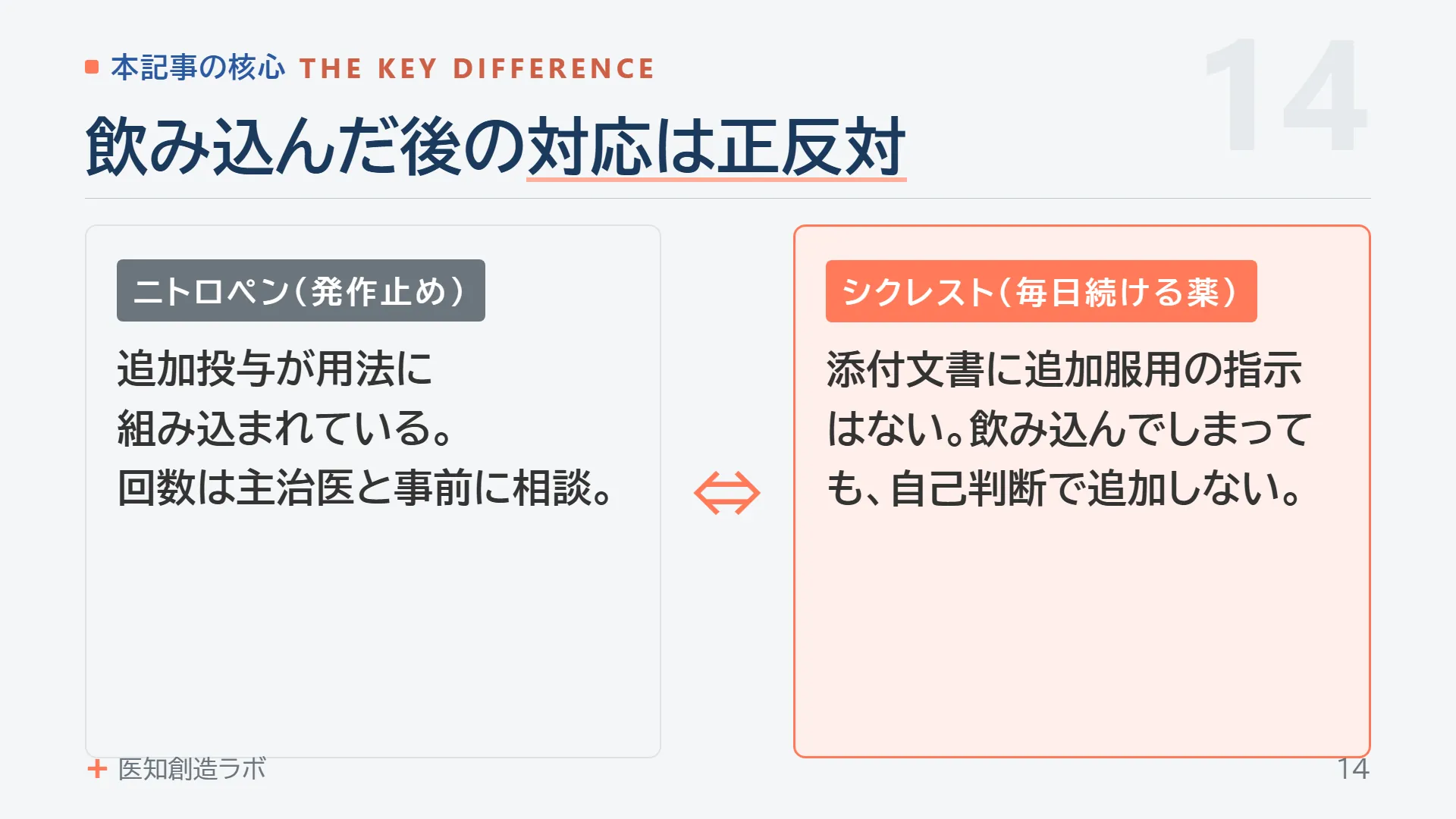 本記事の核心 THE KEY DIFFERENCE

14

飲み込んだ後の対応は正反対

ニトロペン（発作止め）

追加投与が用法に組み込まれている。回数は主治医と事前に相談。

⇔

シクレスト（毎日続ける薬）

添付文書に追加服用の指示はない。飲み込んでしまっても、自己判断で追加しない。

＋ 医知創造ラボ

14